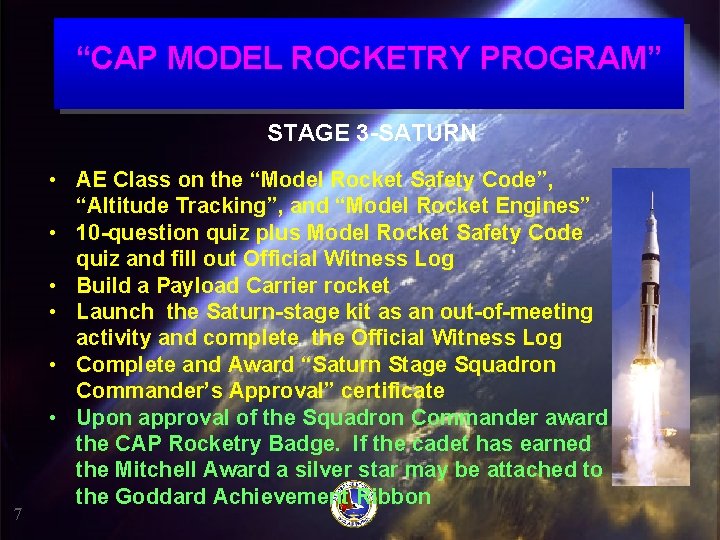 “CAP MODEL ROCKETRY PROGRAM”

STAGE 3-SATURN

• AE Class on the “Model Rocket Safety Code”, “Altitude Tracking”, and “Model Rocket Engines”
• 10-question quiz plus Model Rocket Safety Code quiz and fill out Official Witness Log
• Build a Payload Carrier rocket
• Launch the Saturn-stage kit as an out-of-meeting activity and complete the Official Witness Log
• Complete and Award “Saturn Stage Squadron Commander’s Approval” certificate
• Upon approval of the Squadron Commander award the CAP Rocketry Badge. If the cadet has earned the Mitchell Award a silver star may be attached to the Goddard Achievement Ribbon

7